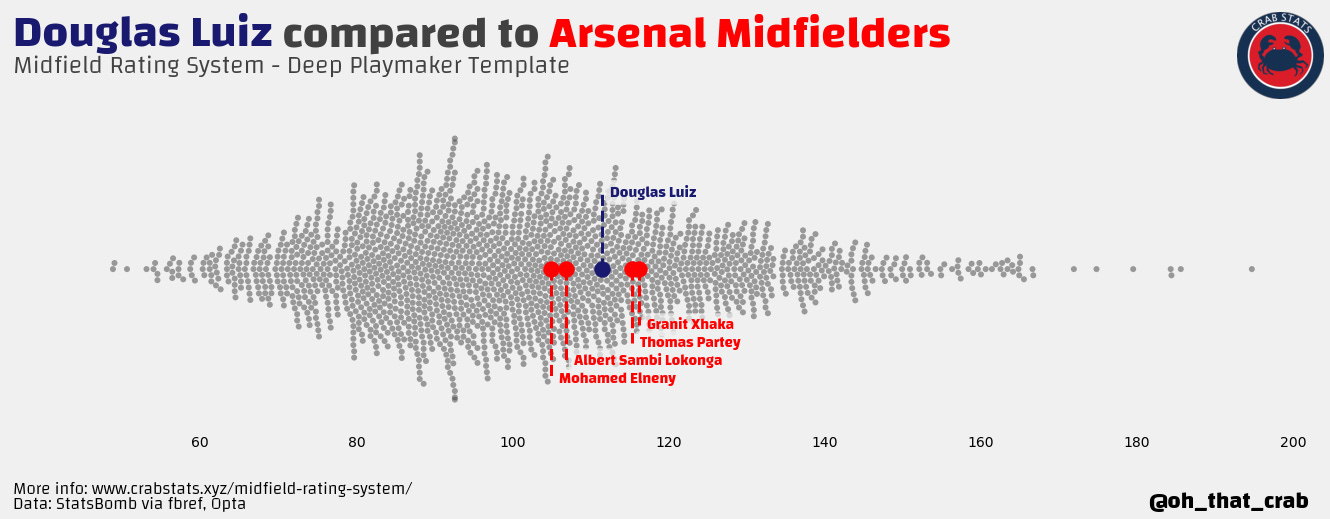 Douglas Luiz compared to Arsenal Midfielders
Midfield Rating System - Deep Playmaker Template

CRAB STATS

Douglas Luiz

Granit Xhaka
Thomas Partey
Albert Sambi Lokonga
Mohamed Elneny

60 80 100 120 140 160 180 200

More info: www.crabstats.xyz/midfield-rating-system/
Data: StatsBomb via fbref, Opta

@oh_that_crab